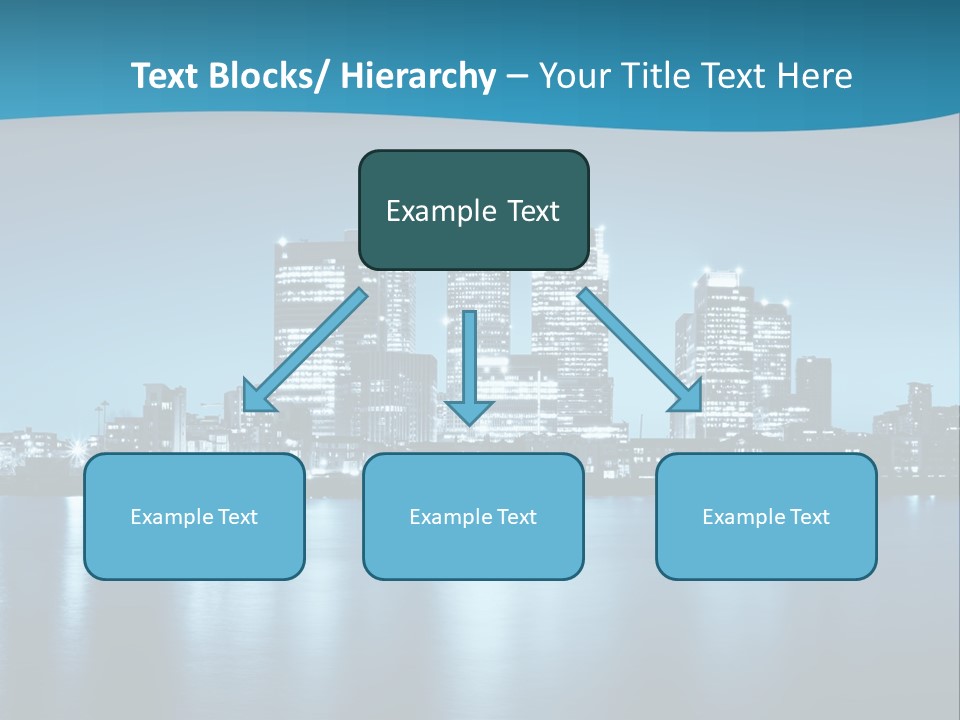 Text Blocks/ Hierarchy – Your Title Text Here

Example Text

Example Text

Example Text

Example Text